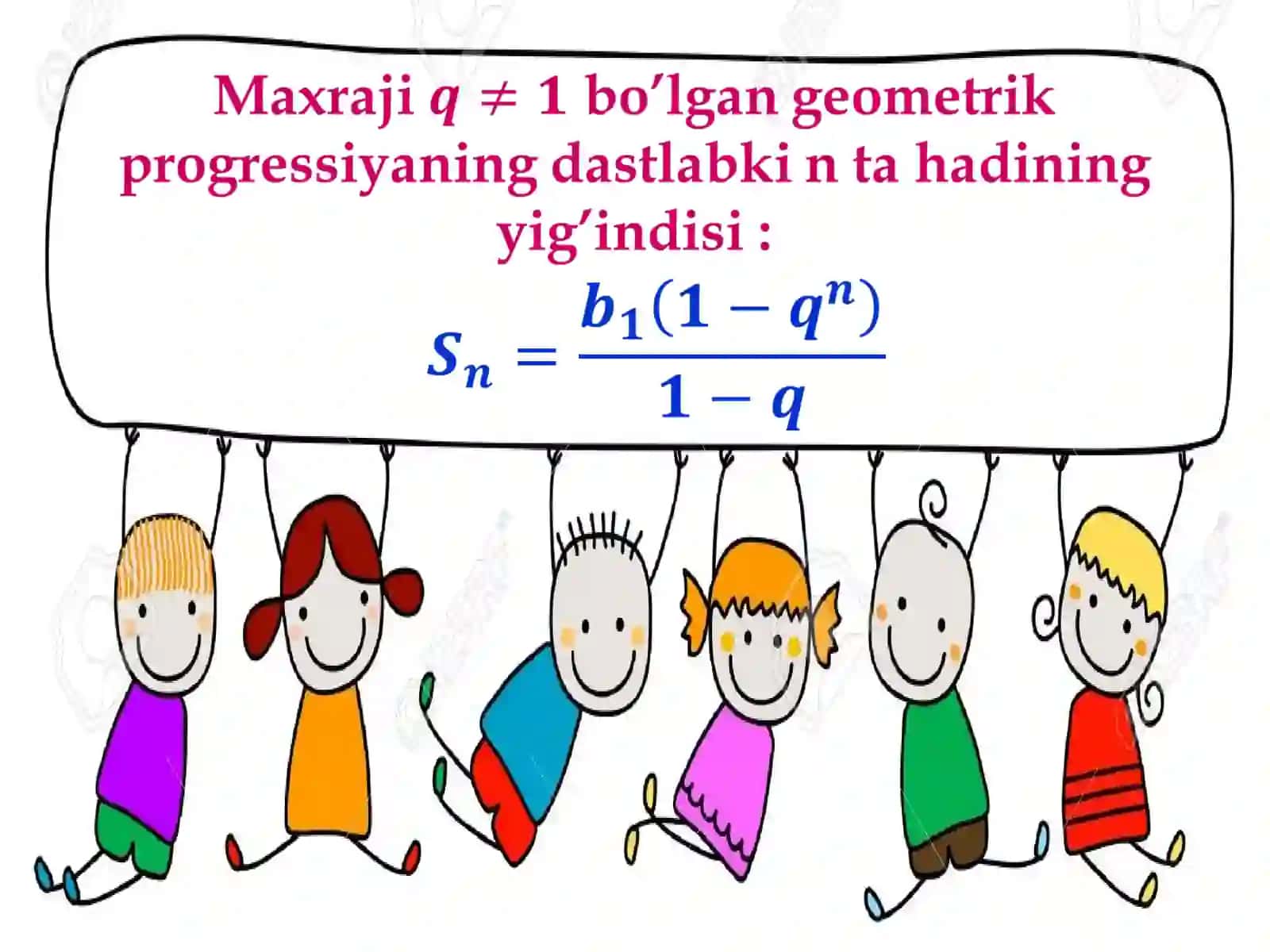 Maxraji $q \neq 1$ bo'lgan geometrik progressiyaning dastlabki n ta hadining yig'indisi :

$S_n = \frac{b_1(1-q^n)}{1-q}$